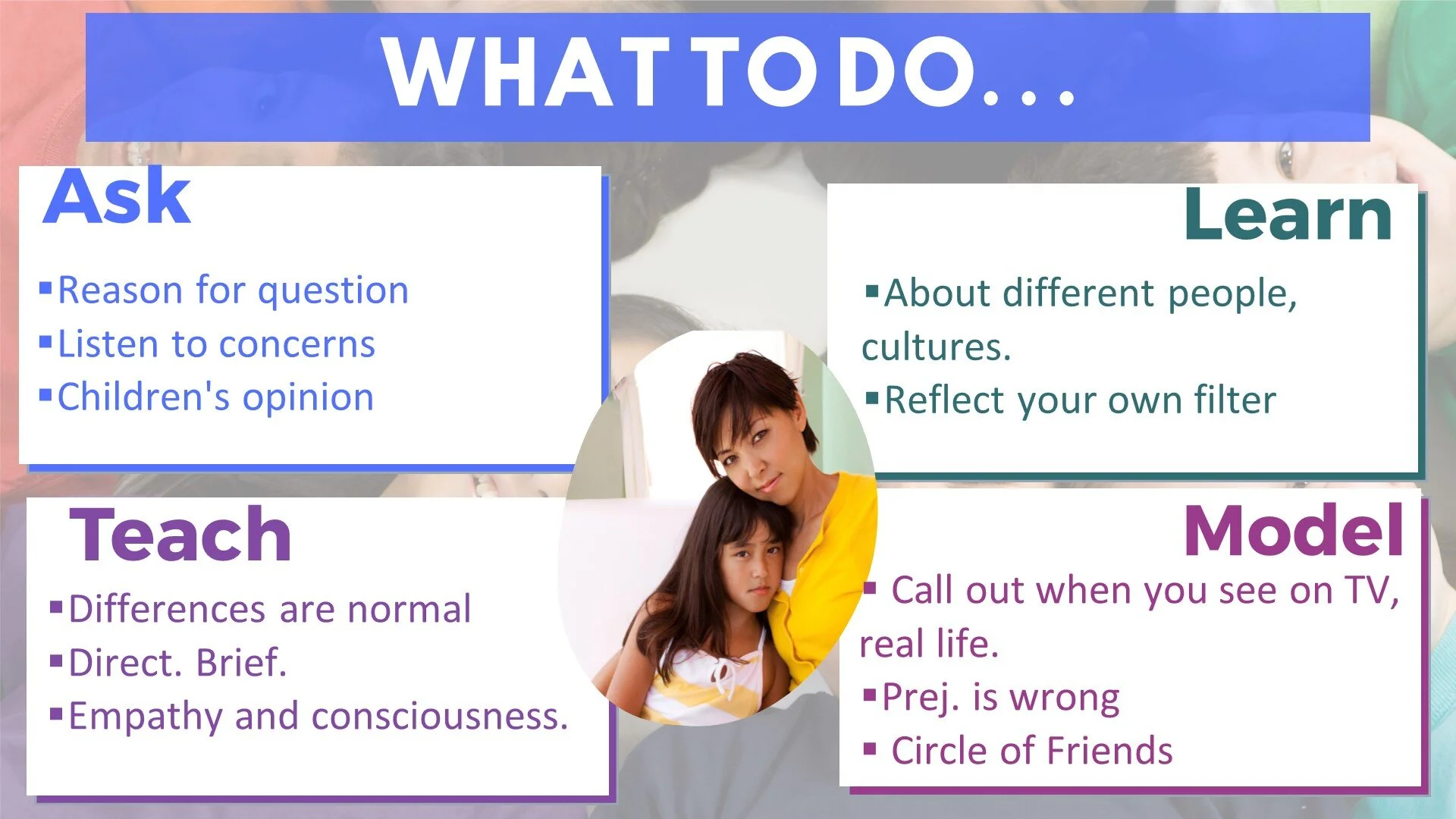 WHAT TO DO...

Ask

▪Reason for question
▪Listen to concerns
▪Children's opinion

Learn

▪About different people, cultures.
▪Reflect your own filter

Teach

▪Differences are normal
▪Direct. Brief.
▪Empathy and consciousness.

Model

▪ Call out when you see on TV, real life.
▪Prej. is wrong
▪ Circle of Friends